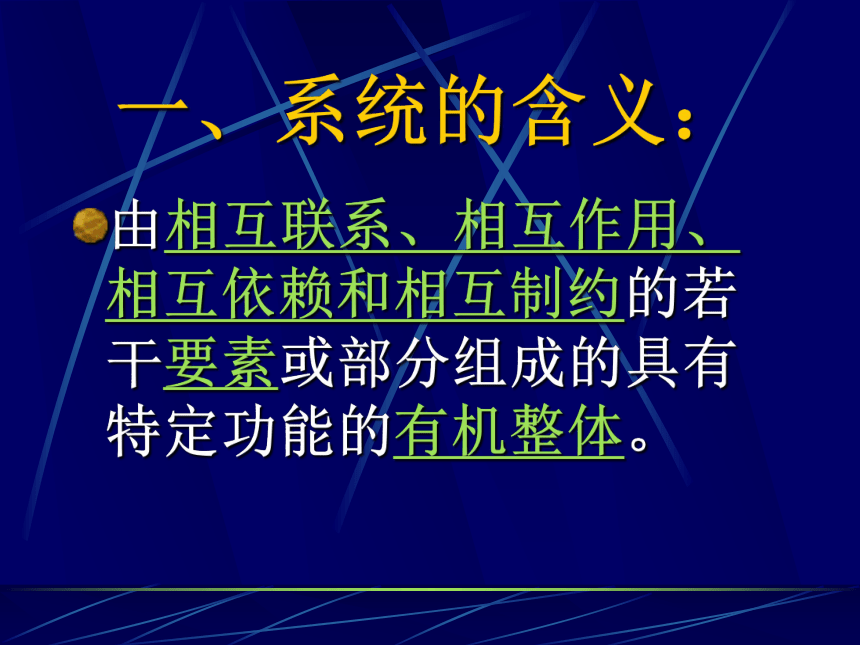 一、系统的含义：

由相互联系、相互作用、相互依赖和相互制约的若干要素或部分组成的具有特定功能的有机整体。